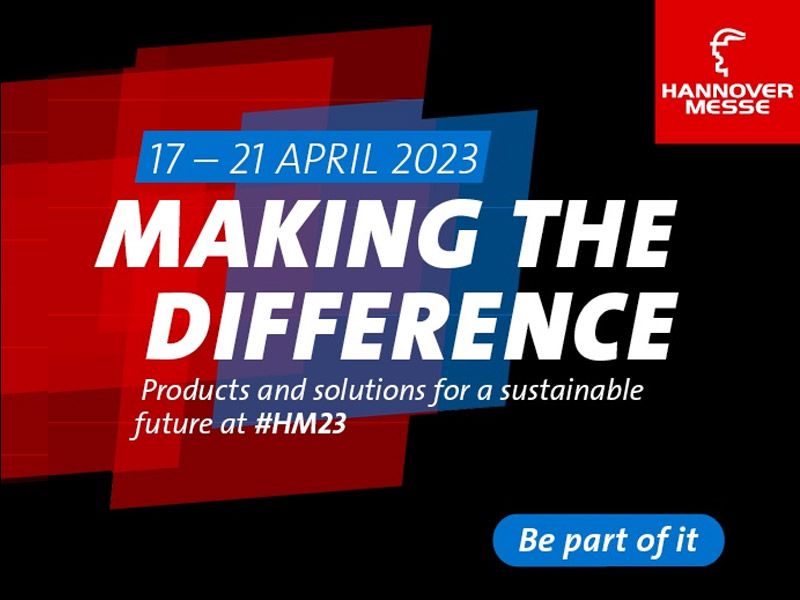 HANNOVER MESSE

17 – 21 APRIL 2023

MAKING THE DIFFERENCE

Products and solutions for a sustainable future at #HM23

Be part of it